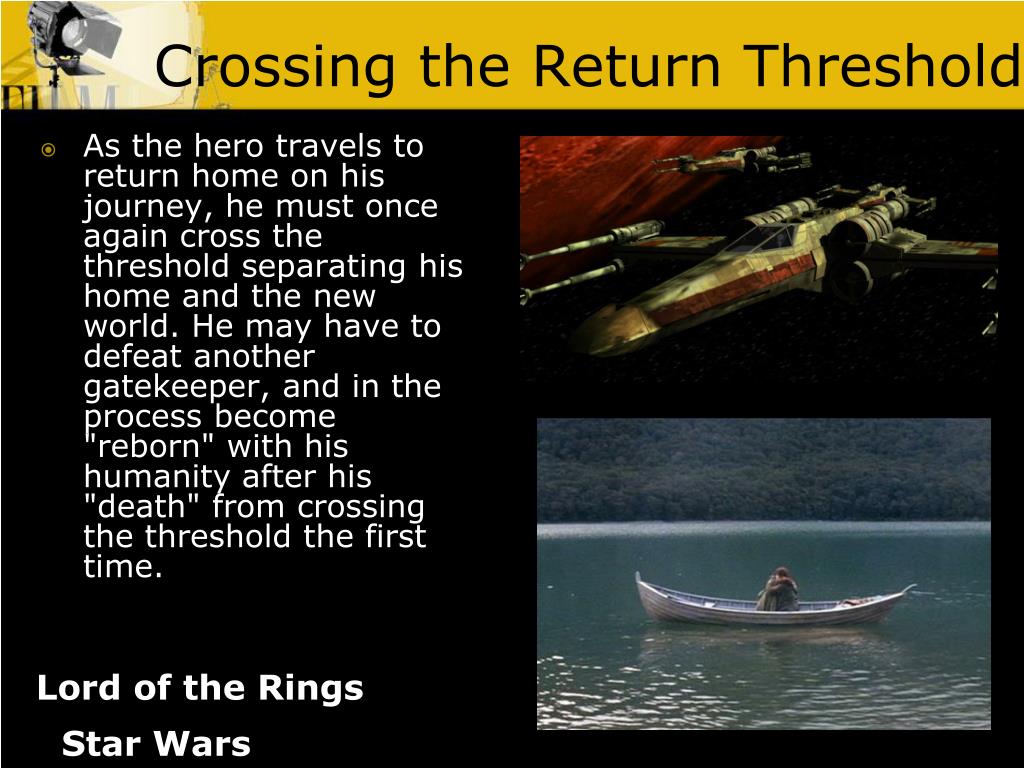 Crossing the Return Threshold

As the hero travels to return home on his journey, he must once again cross the threshold separating his home and the new world. He may have to defeat another gatekeeper, and in the process become "reborn" with his humanity after his "death" from crossing the threshold the first time.

Lord of the Rings

Star Wars